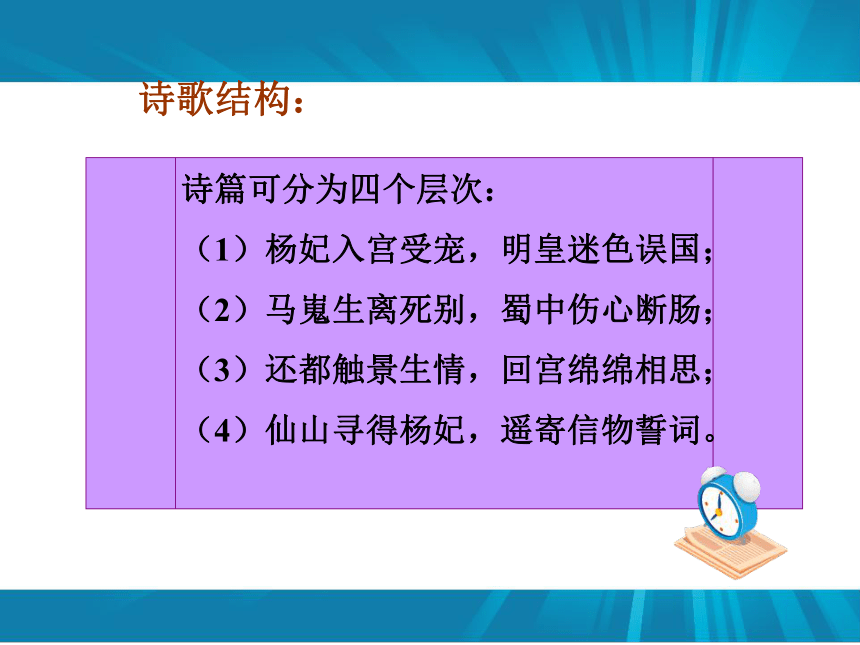 诗歌结构：

诗篇可分为四个层次：
（1）杨妃入宫受宠，明皇迷色误国；
（2）马嵬生离死别，蜀中伤心断肠；
（3）还都触景生情，回宫绵绵相思；
（4）仙山寻得杨妃，遥寄信物誓词。